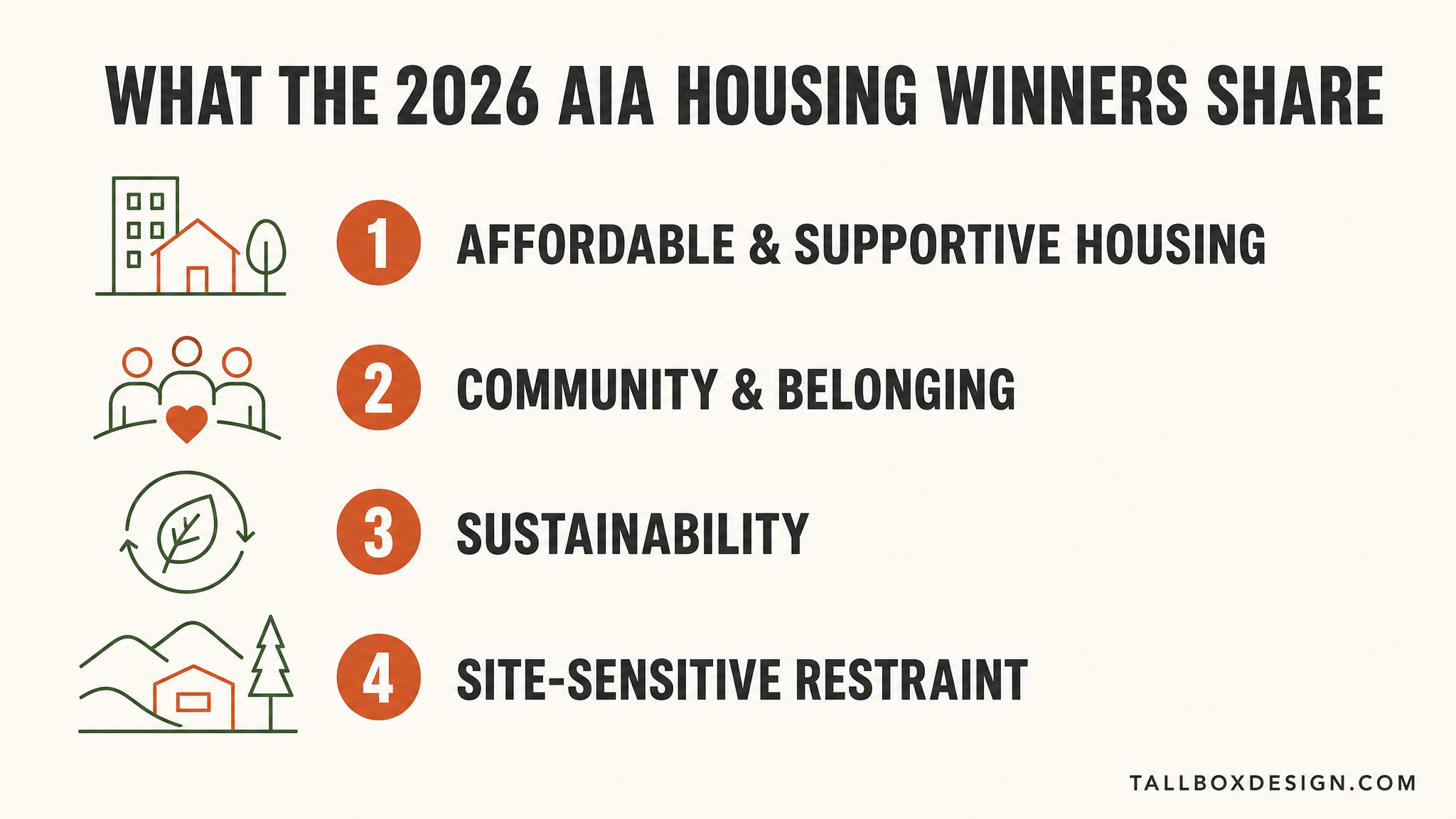 WHAT THE 2026 AIA HOUSING WINNERS SHARE

1 AFFORDABLE & SUPPORTIVE HOUSING

2 COMMUNITY & BELONGING

3 SUSTAINABILITY

4 SITE-SENSITIVE RESTRAINT

TALLBOXDESIGN.COM